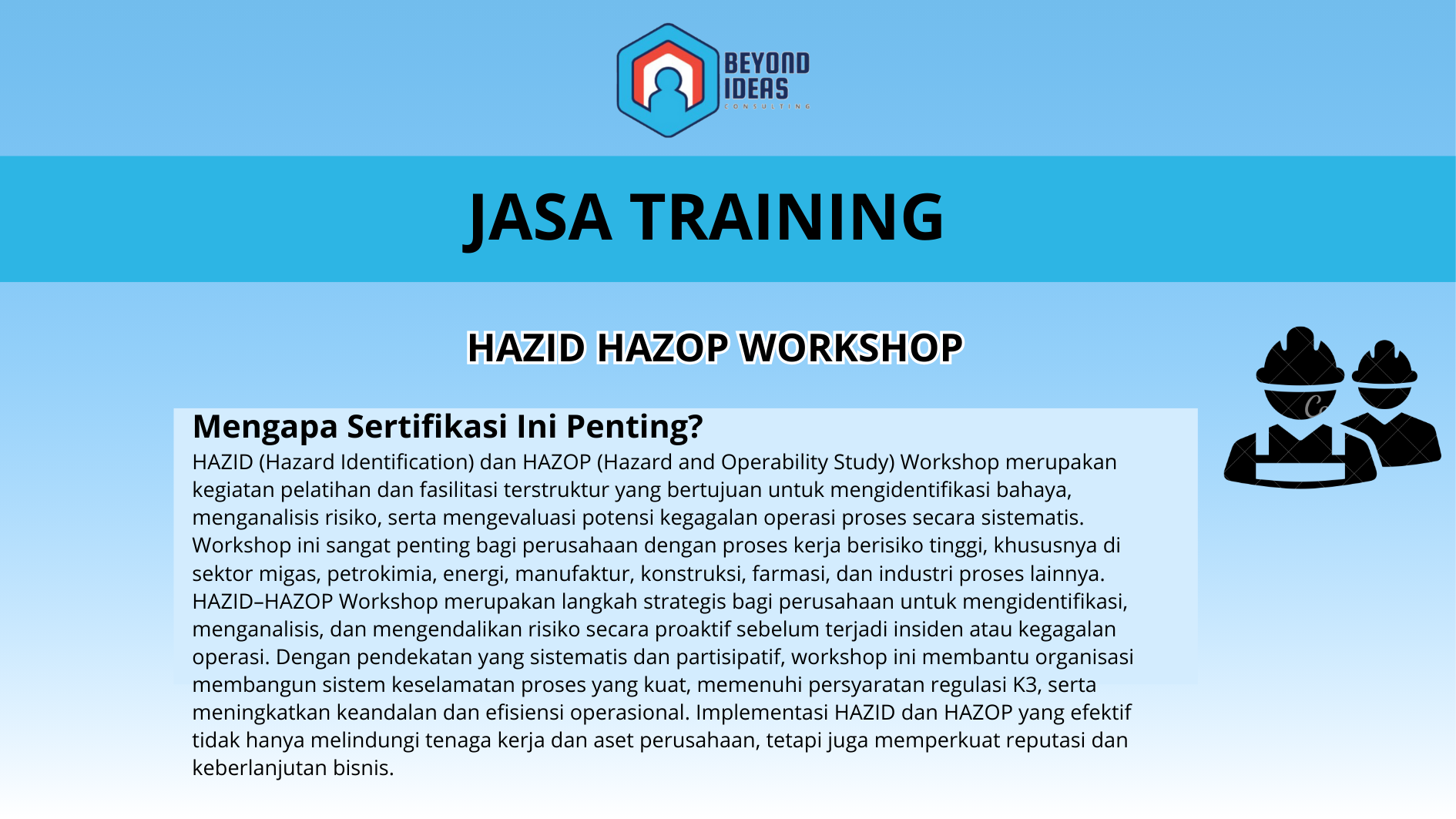 BEYOND IDEAS
CONSULTING

JASA TRAINING

HAZID HAZOP WORKSHOP

Mengapa Sertifikasi Ini Penting?

HAZID (Hazard Identification) dan HAZOP (Hazard and Operability Study) Workshop merupakan kegiatan pelatihan dan fasilitasi terstruktur yang bertujuan untuk mengidentifikasi bahaya, menganalisis risiko, serta mengevaluasi potensi kegagalan operasi proses secara sistematis. Workshop ini sangat penting bagi perusahaan dengan proses kerja berisiko tinggi, khususnya di sektor migas, petrokimia, energi, manufaktur, konstruksi, farmasi, dan industri proses lainnya. HAZID–HAZOP Workshop merupakan langkah strategis bagi perusahaan untuk mengidentifikasi, menganalisis, dan mengendalikan risiko secara proaktif sebelum terjadi insiden atau kegagalan operasi. Dengan pendekatan yang sistematis dan partisipatif, workshop ini membantu organisasi membangun sistem keselamatan proses yang kuat, memenuhi persyaratan regulasi K3, serta meningkatkan keandalan dan efisiensi operasional. Implementasi HAZID dan HAZOP yang efektif tidak hanya melindungi tenaga kerja dan aset perusahaan, tetapi juga memperkuat reputasi dan keberlanjutan bisnis.